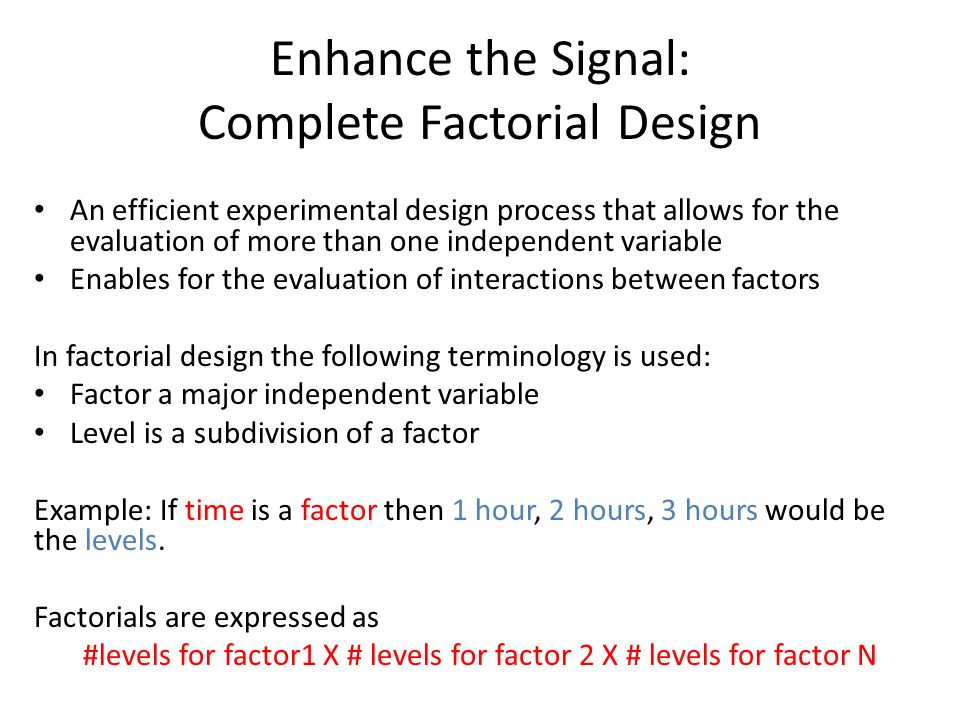 Enhance the Signal:
Complete Factorial Design

• An efficient experimental design process that allows for the evaluation of more than one independent variable
• Enables for the evaluation of interactions between factors

In factorial design the following terminology is used:
• Factor a major independent variable
• Level is a subdivision of a factor

Example: If time is a factor then 1 hour, 2 hours, 3 hours would be the levels.

Factorials are expressed as
#levels for factor1 X # levels for factor 2 X # levels for factor N